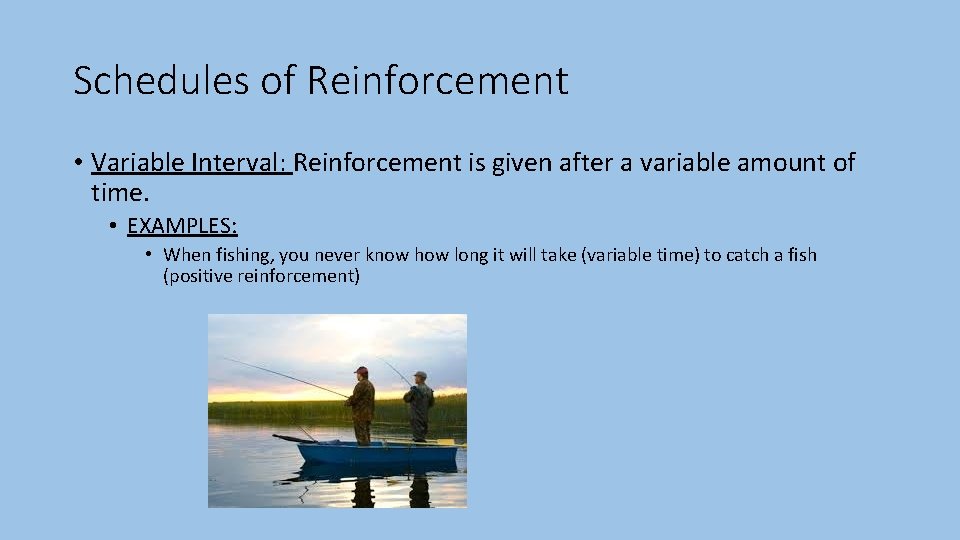 Schedules of Reinforcement

• Variable Interval: Reinforcement is given after a variable amount of time.

• EXAMPLES:

• When fishing, you never know how long it will take (variable time) to catch a fish (positive reinforcement)